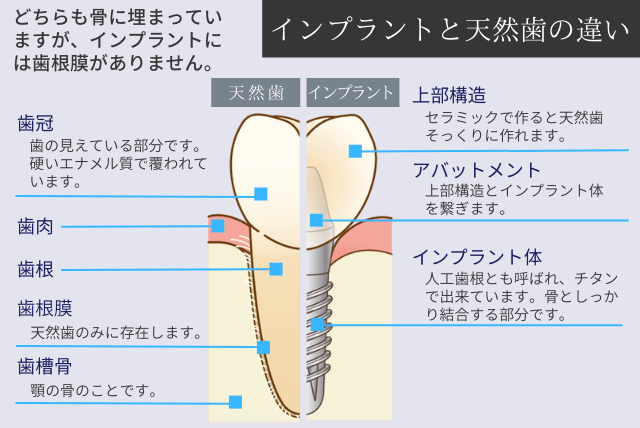 どちらも骨に埋まっていますが、インプラントには歯根膜がありません。

インプラントと天然歯の違い

天然歯

インプラント

歯冠
歯の見えている部分です。硬いエナメル質で覆われています。

歯肉

歯根

歯根膜
天然歯のみに存在します。

歯槽骨
顎の骨のことです。

上部構造
セラミックで作ると天然歯そっくりに作れます。

アバットメント
上部構造とインプラント体を繋ぎます。

インプラント体
人工歯根とも呼ばれ、チタンで出来ています。骨としっかり結合する部分です。